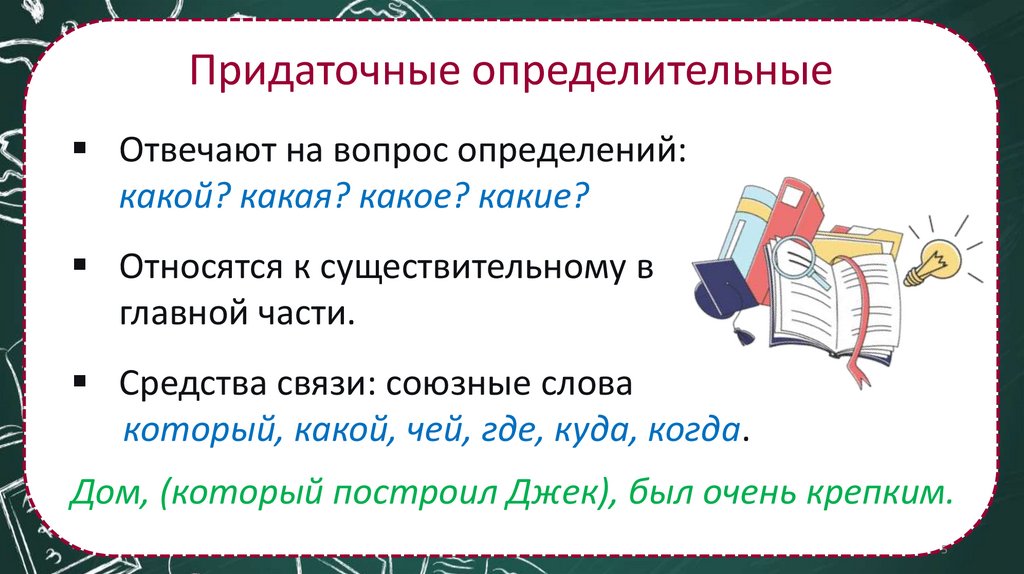 Придаточные определительные

▪ Отвечают на вопрос определений: какой? какая? какое? какие?

▪ Относятся к существительному в главной части.

▪ Средства связи: союзные слова который, какой, чей, где, куда, когда.

Дом, (который построил Джек), был очень крепким.